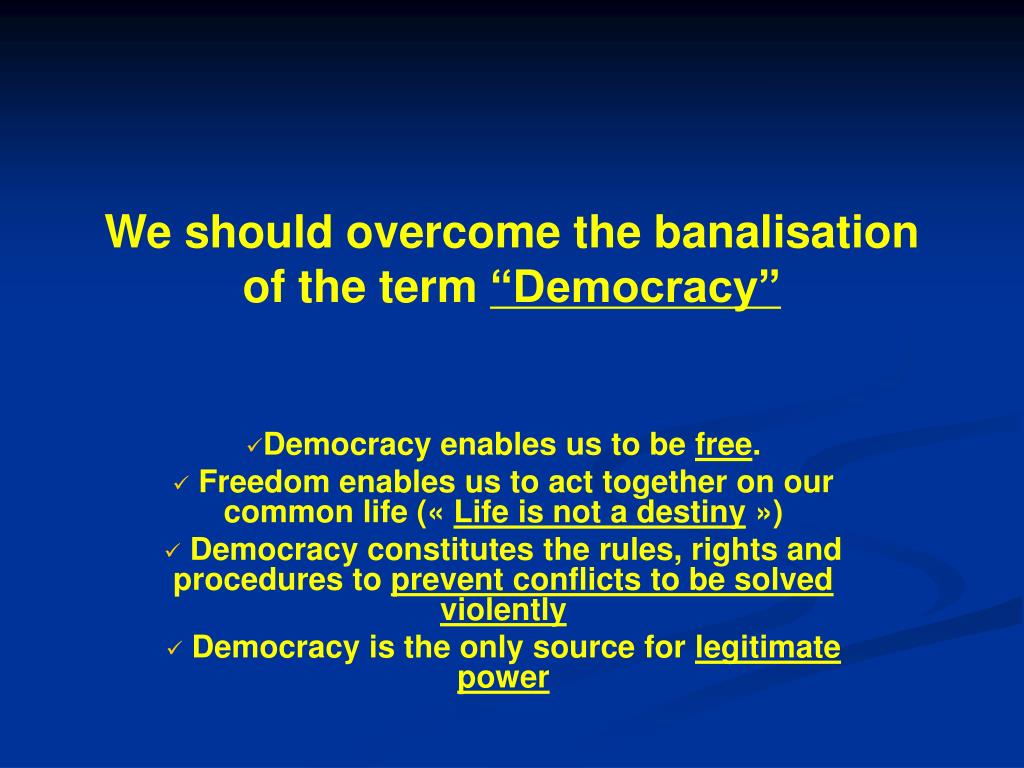 We should overcome the banalisation of the term “Democracy”

✓Democracy enables us to be free.

✓ Freedom enables us to act together on our common life (« Life is not a destiny »)

✓ Democracy constitutes the rules, rights and procedures to prevent conflicts to be solved violently

✓ Democracy is the only source for legitimate power